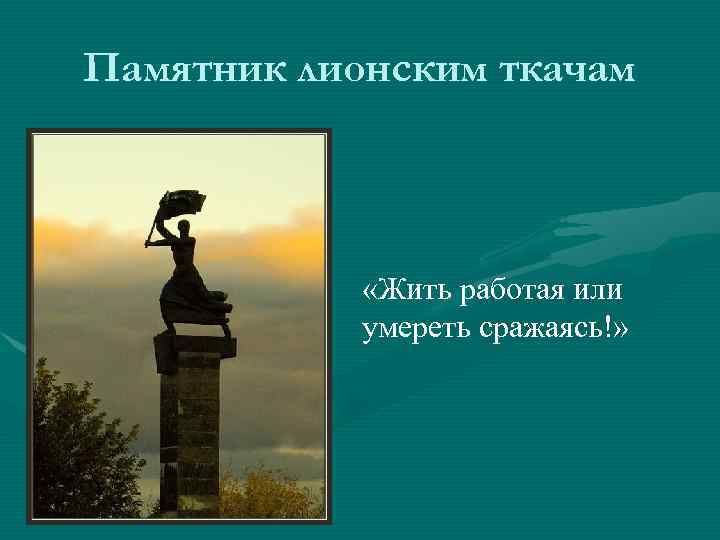 Памятник лионским ткачам

«Жить работая или умереть сражаясь!»